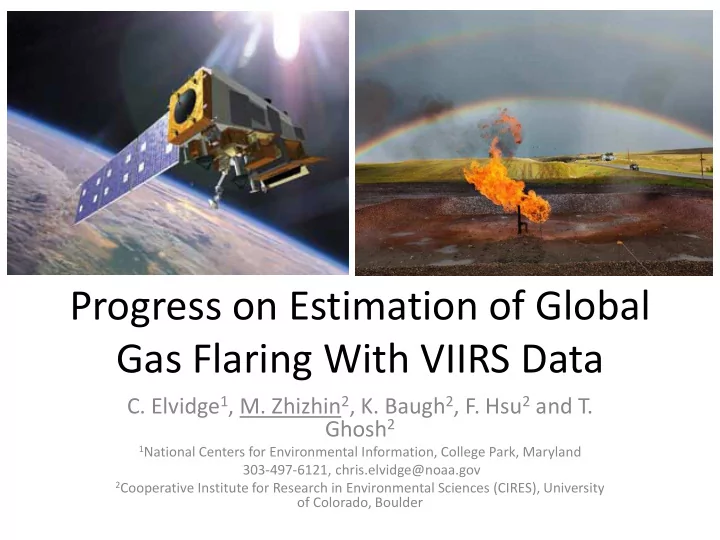 Progress on Estimation of Global Gas Flaring With VIIRS Data

C. Elvidge$^1$, M. Zhizhin$^2$, K. Baugh$^2$, F. Hsu$^2$ and T. Ghosh$^2$

$^1$National Centers for Environmental Information, College Park, Maryland
303-497-6121, chris.elvidge@noaa.gov
$^2$Cooperative Institute for Research in Environmental Sciences (CIRES), University of Colorado, Boulder